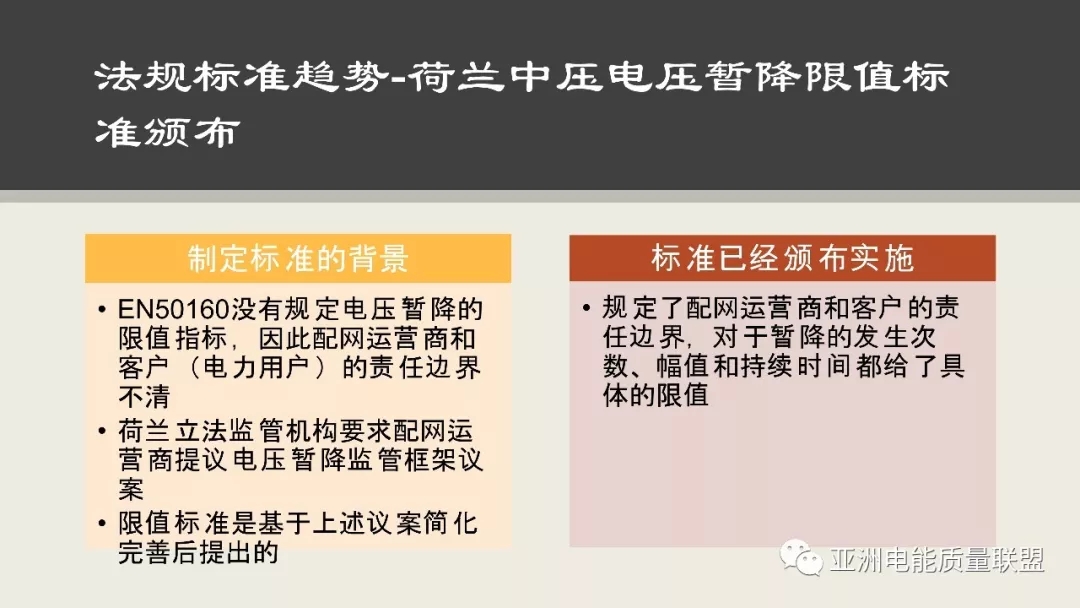 法规标准趋势-荷兰中压电压暂降限值标准颁布

制定标准的背景

• EN50160没有规定电压暂降的限值指标，因此配网运营商和客户（电力用户）的责任边界不清
• 荷兰立法监管机构要求配网运营商提议电压暂降监管框架议案
• 限值标准是基于上述议案简化完善后提出的

标准已经颁布实施

• 规定了配网运营商和客户的责任边界，对于暂降的发生次数、幅值和持续时间都给了具体的限值

亚洲电能质量联盟